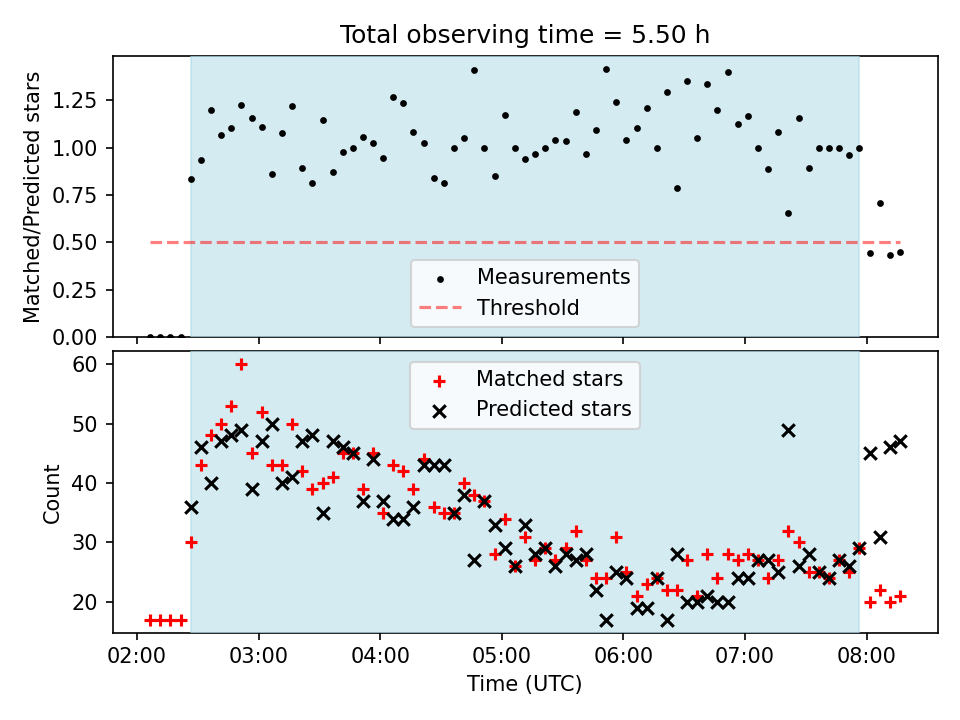 Total observing time = 5.50 h

Matched/Predicted stars

1.25
1.00
0.75
0.50
0.25
0.00

Measurements
Threshold

Count

60
50
40
30
20

Matched stars
Predicted stars

02:00
03:00
04:00
05:00
06:00
07:00
08:00

Time (UTC)